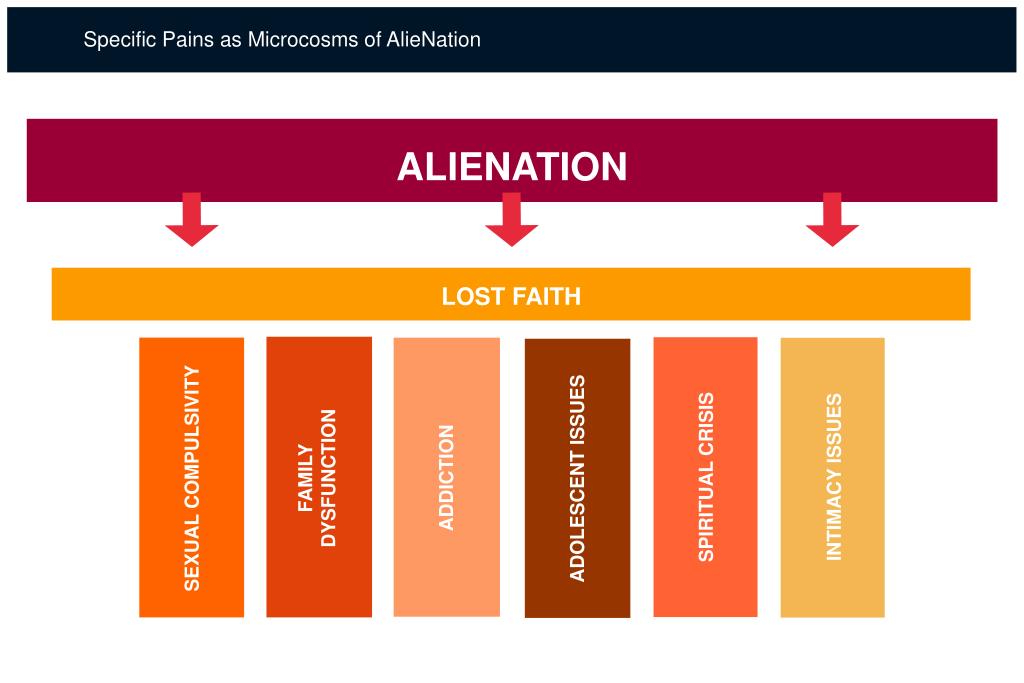 Specific Pains as Microcosms of AlieNation

ALIENATION

LOST FAITH

SEXUAL COMPULSIVITY

FAMILY DYSFUNCTION

ADDICTION

ADOLESCENT ISSUES

SPIRITUAL CRISIS

INTIMACY ISSUES